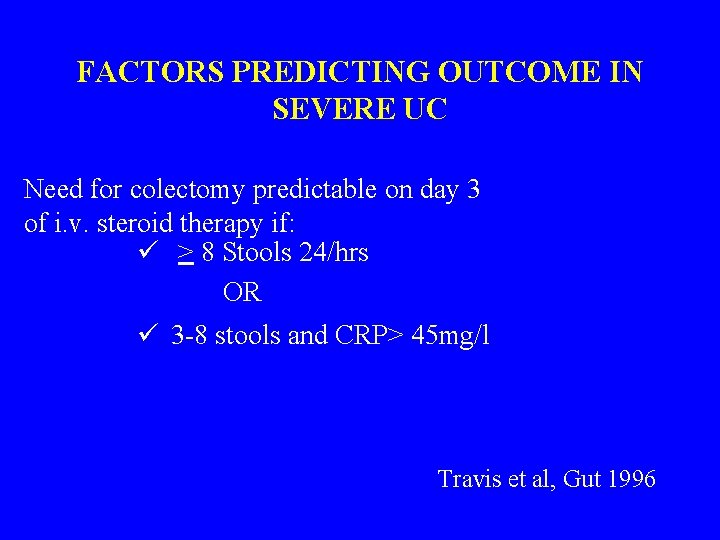 FACTORS PREDICTING OUTCOME IN SEVERE UC

Need for colectomy predictable on day 3 of i.v. steroid therapy if:

✓ $\geq$ 8 Stools 24/hrs

OR

✓ 3-8 stools and CRP> 45mg/l

Travis et al, Gut 1996